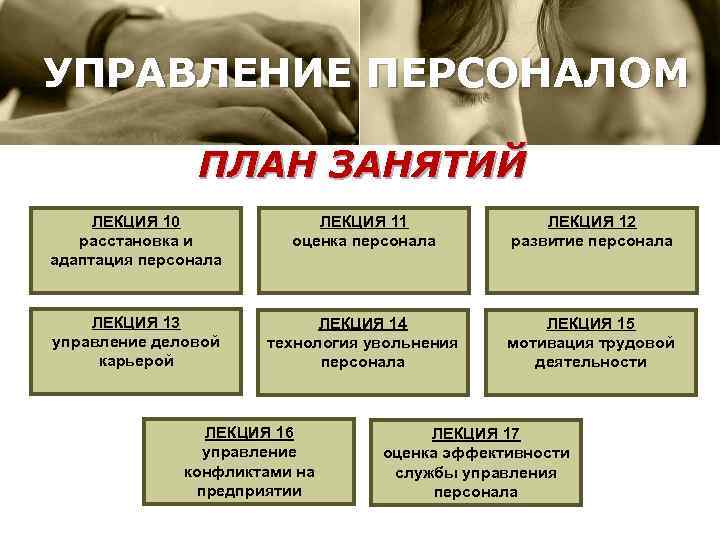 УПРАВЛЕНИЕ ПЕРСОНАЛОМ

ПЛАН ЗАНЯТИЙ

ЛЕКЦИЯ 10
расстановка и адаптация персонала

ЛЕКЦИЯ 11
оценка персонала

ЛЕКЦИЯ 12
развитие персонала

ЛЕКЦИЯ 13
управление деловой карьерой

ЛЕКЦИЯ 14
технология увольнения персонала

ЛЕКЦИЯ 15
мотивация трудовой деятельности

ЛЕКЦИЯ 16
управление конфликтами на предприятии

ЛЕКЦИЯ 17
оценка эффективности службы управления персонала